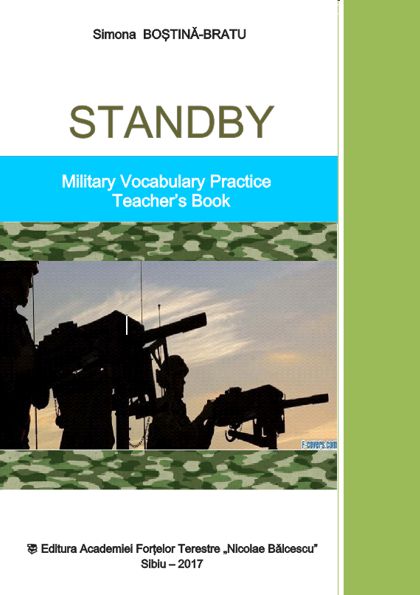 Simona BOŞTINĂ-BRATU

STANDBY

Military Vocabulary Practice
Teacher's Book

F-covers.com

Editura Academiei Forţelor Terestre „Nicolae Bălcescu"
Sibiu – 2017